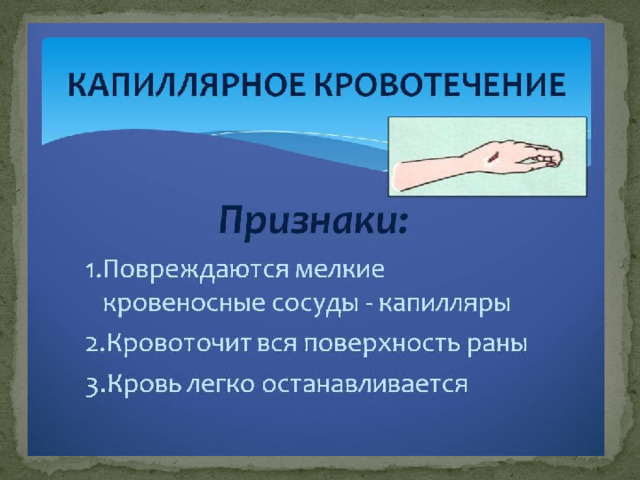 КАПИЛЛЯРНОЕ КРОВОТЕЧЕНИЕ

Признаки:

1.Повреждаются мелкие кровеносные сосуды - капилляры

2.Кровоточит вся поверхность раны

3.Кровь легко останавливается